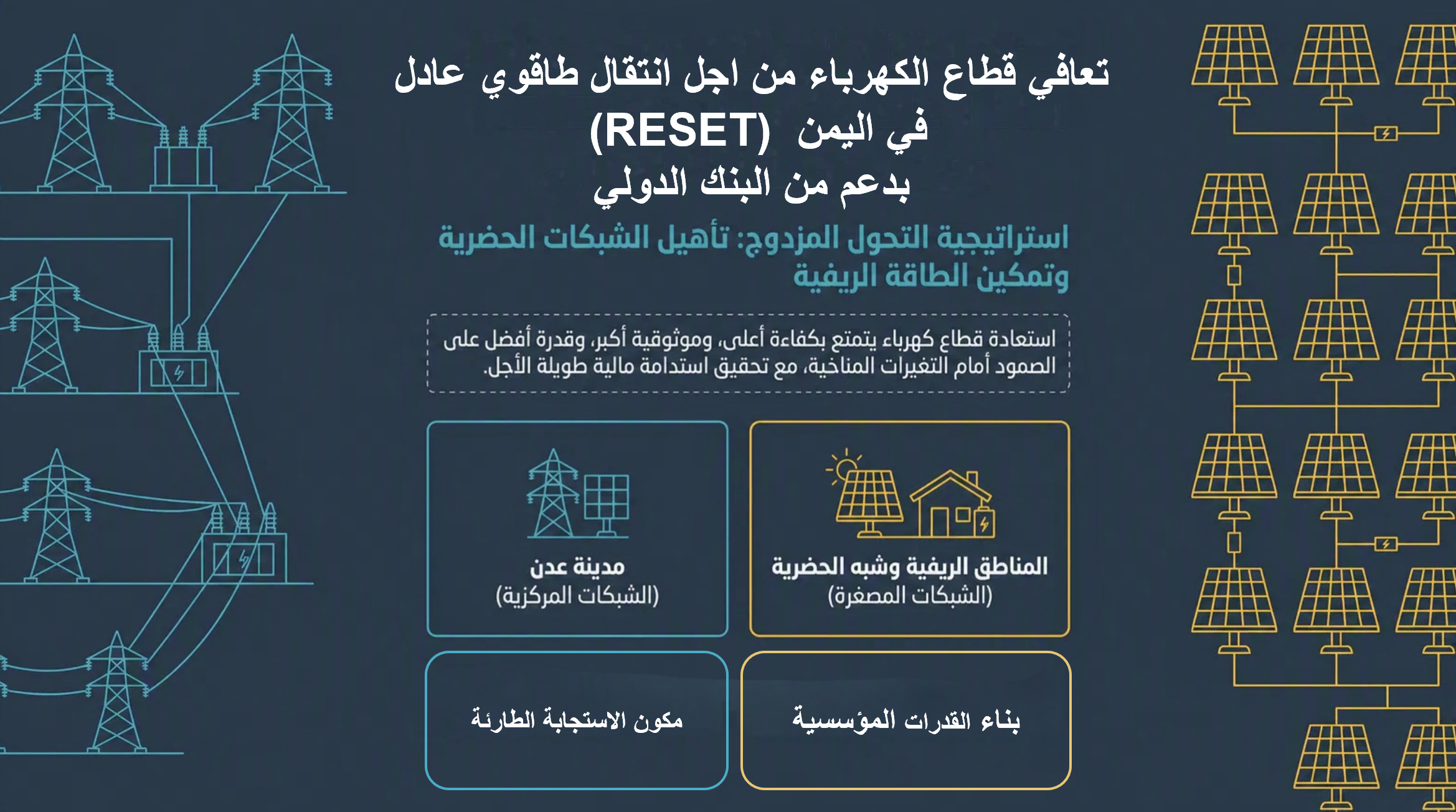 تعافي قطاع الكهرباء من اجل انتقال طاقوي عادل في اليمن (RESET)
بدعم من البنك الدولي

استراتيجية التحول المزدوج: تأهيل الشبكات الحضرية وتمكين الطاقة الريفية

استعادة قطاع كهرباء يتمتع بكفاءة أعلى، وموثوقية أكبر، وقدرة أفضل على الصمود أمام التغيرات المناخية، مع تحقيق استدامة مالية طويلة الأجل.

المناطق الريفية وشبه الحضرية
(الشبكات المصغرة)

مدينة عدن
(الشبكات المركزية)

بناء القدرات المؤسسية

مكون الاستجابة الطارئة